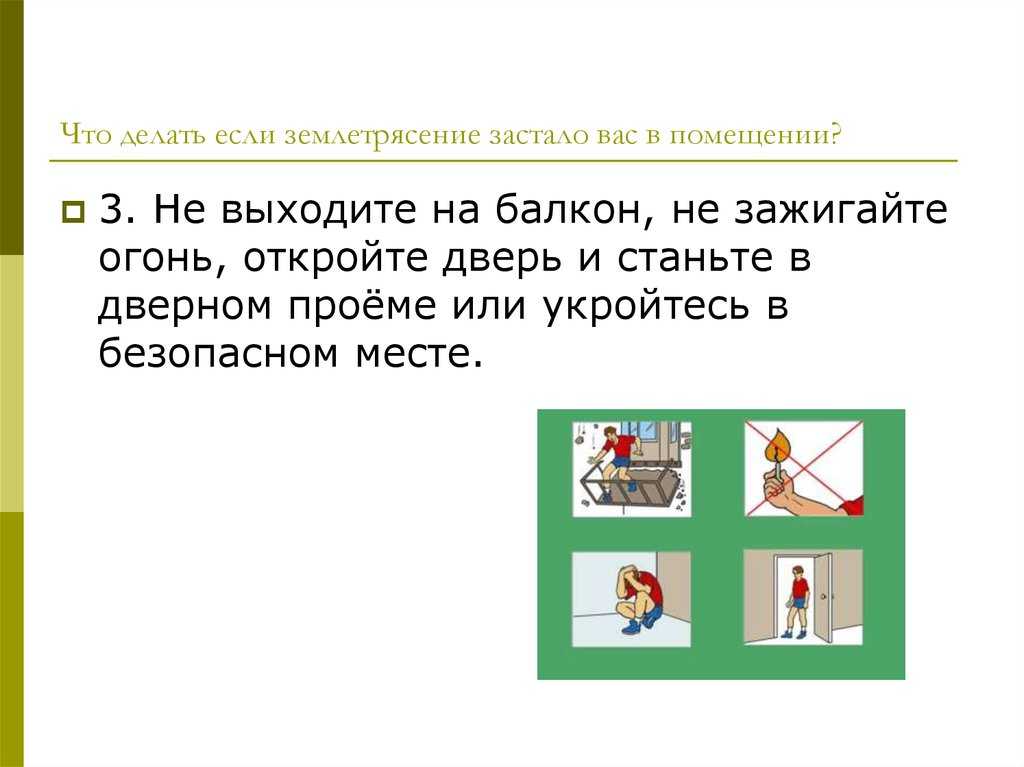 Что делать если землетрясение застало вас в помещении?

3. Не выходите на балкон, не зажигайте огонь, откройте дверь и станьте в дверном проёме или укройтесь в безопасном месте.